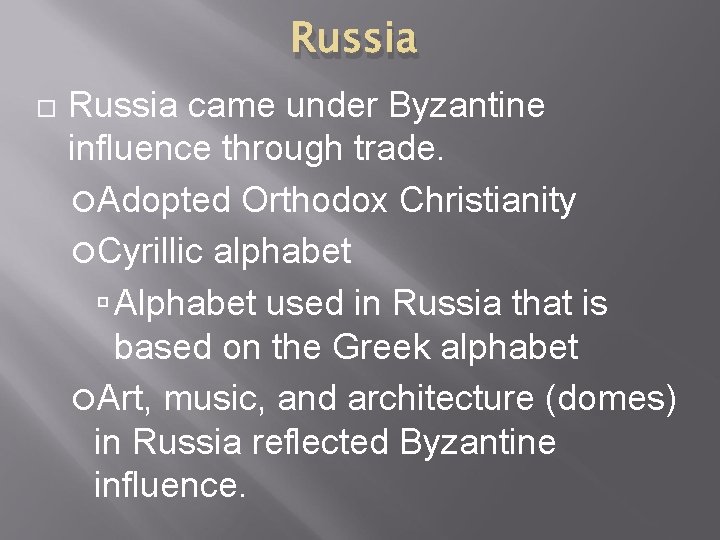 Russia

Russia came under Byzantine influence through trade.

Adopted Orthodox Christianity

Cyrillic alphabet

Alphabet used in Russia that is based on the Greek alphabet

Art, music, and architecture (domes) in Russia reflected Byzantine influence.